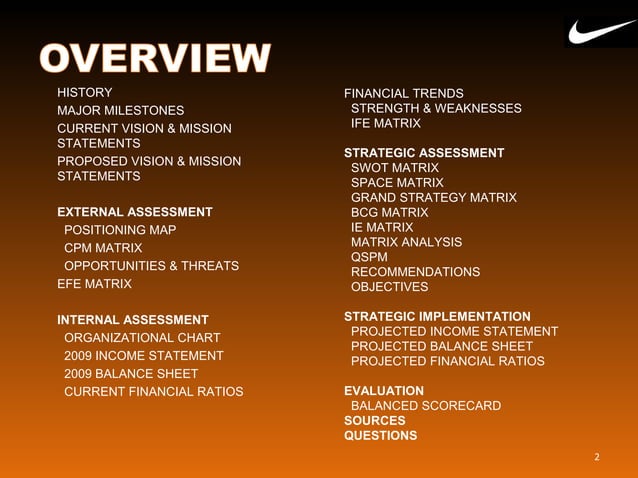 OVERVIEW

HISTORY
MAJOR MILESTONES
CURRENT VISION & MISSION STATEMENTS
PROPOSED VISION & MISSION STATEMENTS

EXTERNAL ASSESSMENT
POSITIONING MAP
CPM MATRIX
OPPORTUNITIES & THREATS
EFE MATRIX

INTERNAL ASSESSMENT
ORGANIZATIONAL CHART
2009 INCOME STATEMENT
2009 BALANCE SHEET
CURRENT FINANCIAL RATIOS

FINANCIAL TRENDS
STRENGTH & WEAKNESSES
IFE MATRIX

STRATEGIC ASSESSMENT
SWOT MATRIX
SPACE MATRIX
GRAND STRATEGY MATRIX
BCG MATRIX
IE MATRIX
MATRIX ANALYSIS
QSPM
RECOMMENDATIONS
OBJECTIVES

STRATEGIC IMPLEMENTATION
PROJECTED INCOME STATEMENT
PROJECTED BALANCE SHEET
PROJECTED FINANCIAL RATIOS

EVALUATION
BALANCED SCORECARD
SOURCES
QUESTIONS

2